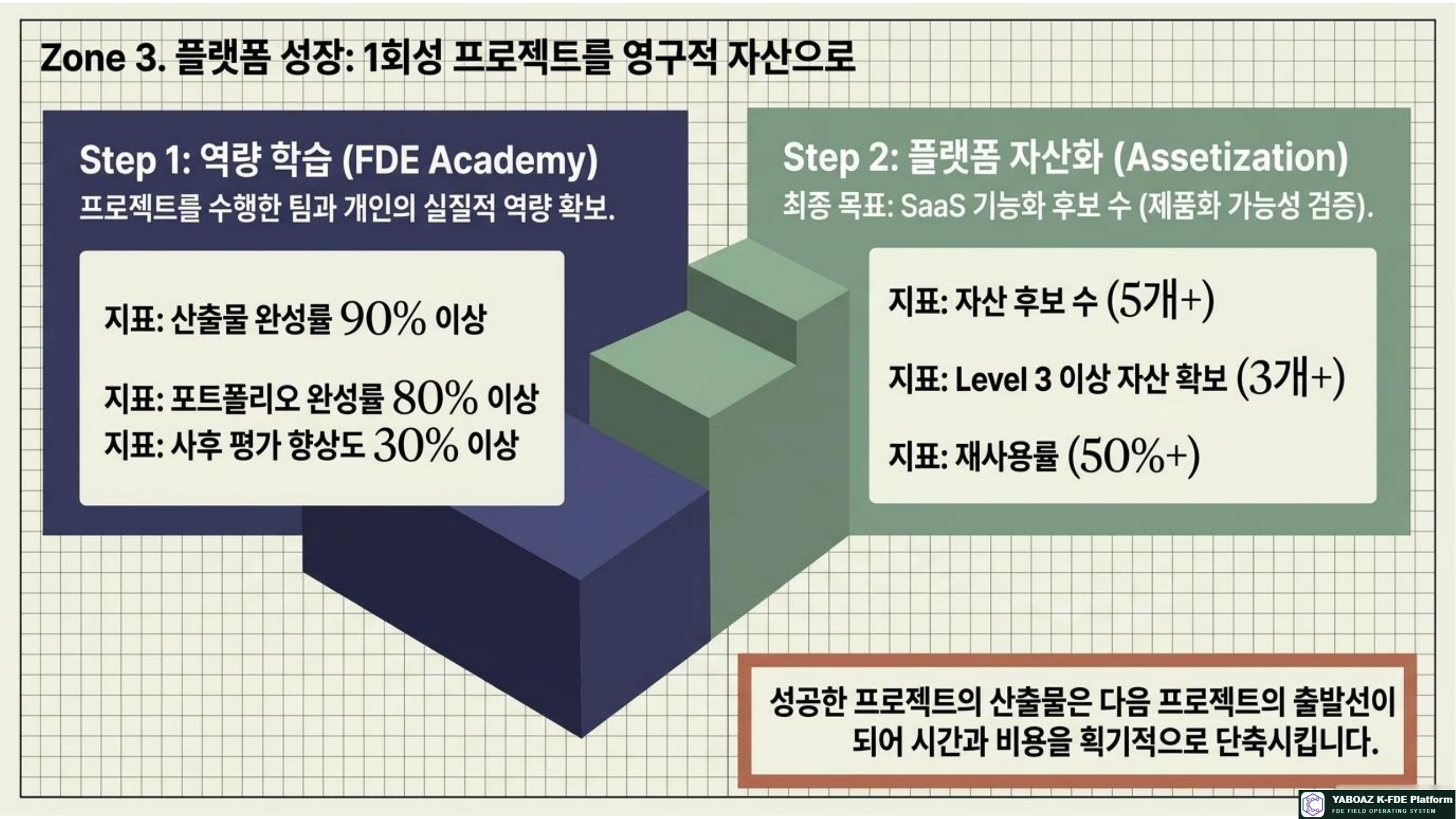 Zone 3. 플랫폼 성장: 1회성 프로젝트를 영구적 자산으로

Step 1: 역량 학습 (FDE Academy)
프로젝트를 수행한 팀과 개인의 실질적 역량 확보.

지표: 산출물 완성률 90% 이상

지표: 포트폴리오 완성률 80% 이상
지표: 사후 평가 향상도 30% 이상

Step 2: 플랫폼 자산화 (Assetization)
최종 목표: SaaS 기능화 후보 수 (제품화 가능성 검증).

지표: 자산 후보 수 (5개+)

지표: Level 3 이상 자산 확보 (3개+)

지표: 재사용률 (50%+)

성공한 프로젝트의 산출물은 다음 프로젝트의 출발선이 되어 시간과 비용을 획기적으로 단축시킵니다.

YABOAZ K-FDE Platform
FDE FIELD OPERATING SYSTEM